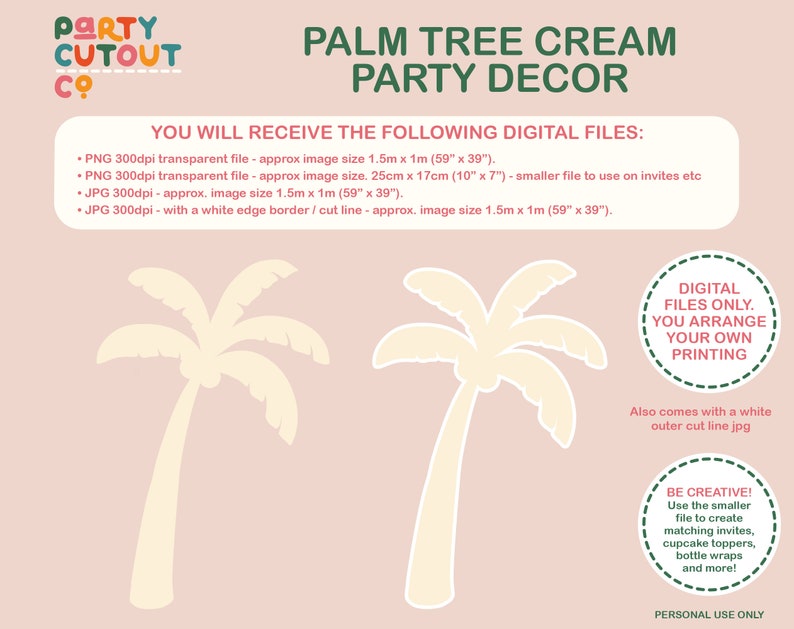 PARTY CUTOUT CO

PALM TREE CREAM PARTY DECOR

YOU WILL RECEIVE THE FOLLOWING DIGITAL FILES:

• PNG 300dpi transparent file - approx image size 1.5m x 1m (59” x 39”).
• PNG 300dpi transparent file - approx image size. 25cm x 17cm (10” x 7”) - smaller file to use on invites etc
• JPG 300dpi - approx. image size 1.5m x 1m (59” x 39”).
• JPG 300dpi - with a white edge border / cut line - approx. image size 1.5m x 1m (59” x 39”).

DIGITAL FILES ONLY. YOU ARRANGE YOUR OWN PRINTING

Also comes with a white outer cut line jpg

BE CREATIVE! Use the smaller file to create matching invites, cupcake toppers, bottle wraps and more!

PERSONAL USE ONLY